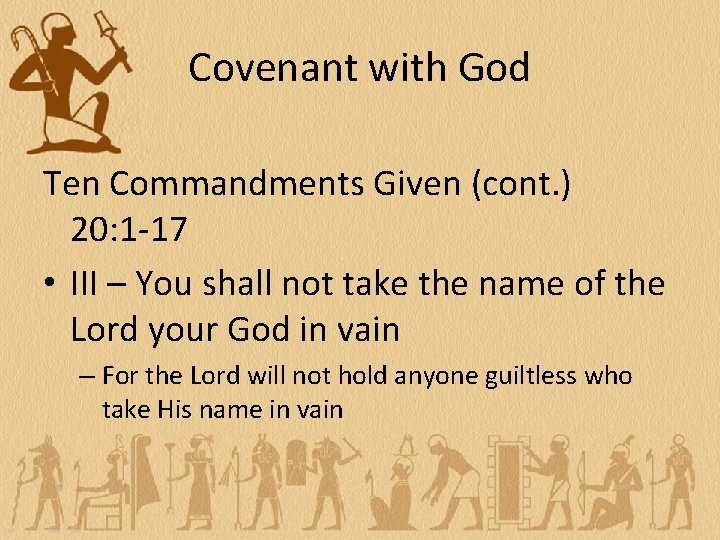 Covenant with God

Ten Commandments Given (cont.) 20:1-17

• III – You shall not take the name of the Lord your God in vain

– For the Lord will not hold anyone guiltless who take His name in vain